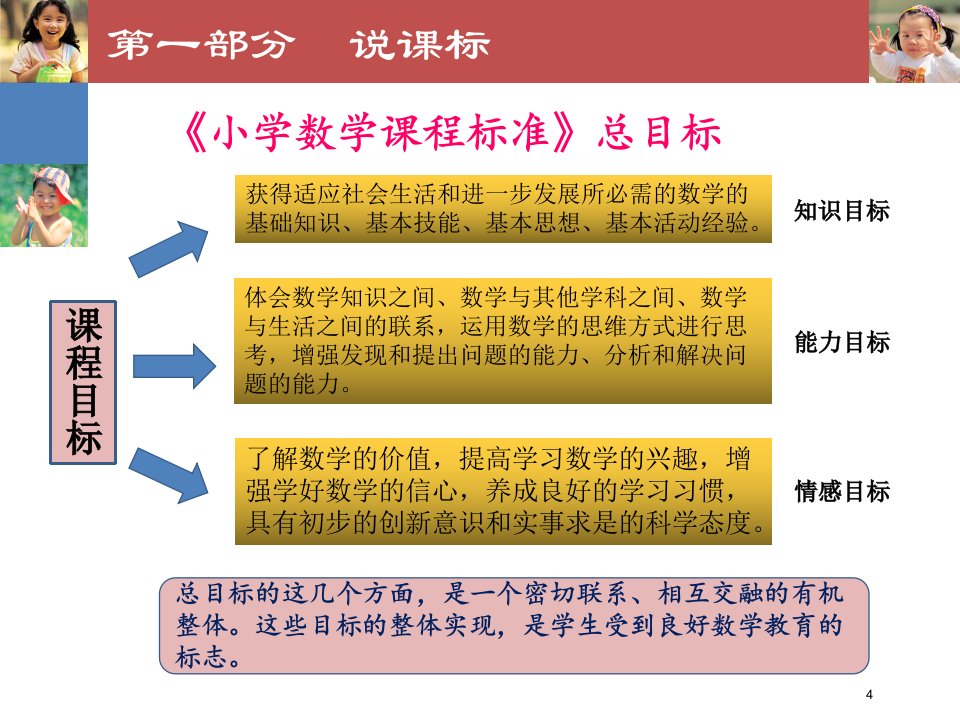 第一部分　说课标

《小学数学课程标准》总目标

课程目标

获得适应社会生活和进一步发展所必需的数学的基础知识、基本技能、基本思想、基本活动经验。

知识目标

体会数学知识之间、数学与其他学科之间、数学与生活之间的联系，运用数学的思维方式进行思考，增强发现和提出问题的能力、分析和解决问题的能力。

能力目标

了解数学的价值，提高学习数学的兴趣，增强学好数学的信心，养成良好的学习习惯，具有初步的创新意识和实事求是的科学态度。

情感目标

总目标的这几个方面，是一个密切联系、相互交融的有机整体。这些目标的整体实现，是学生受到良好数学教育的标志。

4